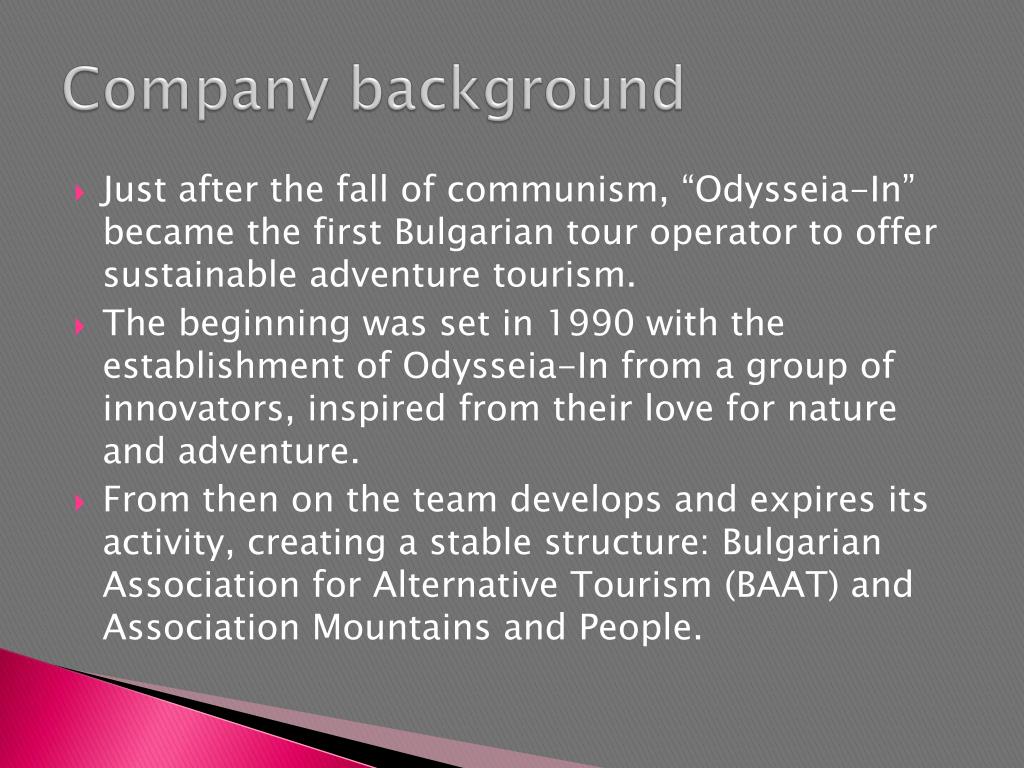 Company background

Just after the fall of communism, “Odysseia-In” became the first Bulgarian tour operator to offer sustainable adventure tourism.

The beginning was set in 1990 with the establishment of Odysseia-In from a group of innovators, inspired from their love for nature and adventure.

From then on the team develops and expires its activity, creating a stable structure: Bulgarian Association for Alternative Tourism (BAAT) and Association Mountains and People.